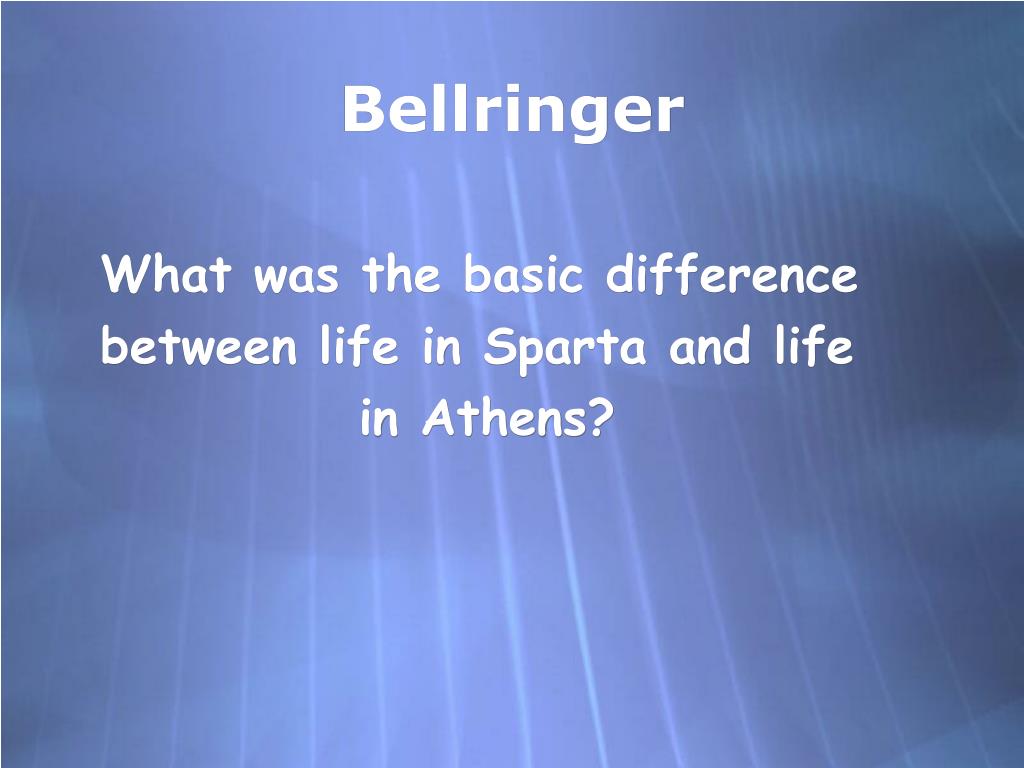 Bellringer

What was the basic difference between life in Sparta and life in Athens?